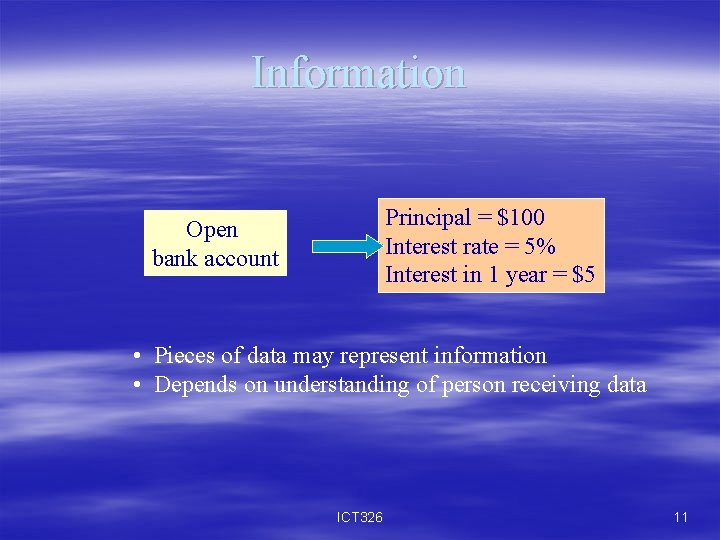 Information

Open bank account

Principal = \$100
Interest rate = 5%
Interest in 1 year = \$5

• Pieces of data may represent information
• Depends on understanding of person receiving data

ICT326

11